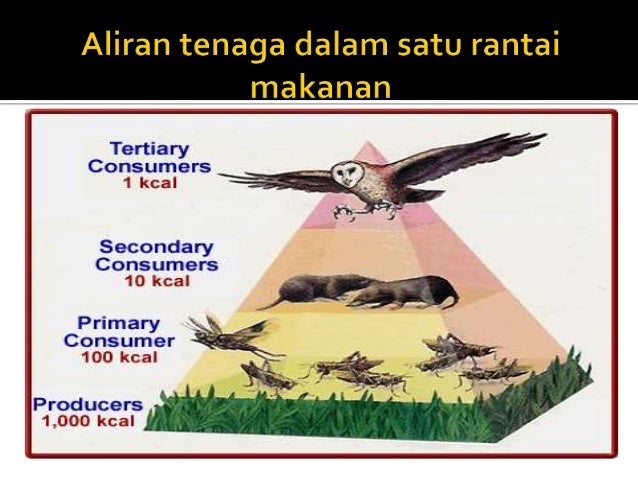 Aliran tenaga dalam satu rantai makanan

Tertiary Consumers
1 kcal

Secondary Consumers
10 kcal

Primary Consumer
100 kcal

Producers
1,000 kcal